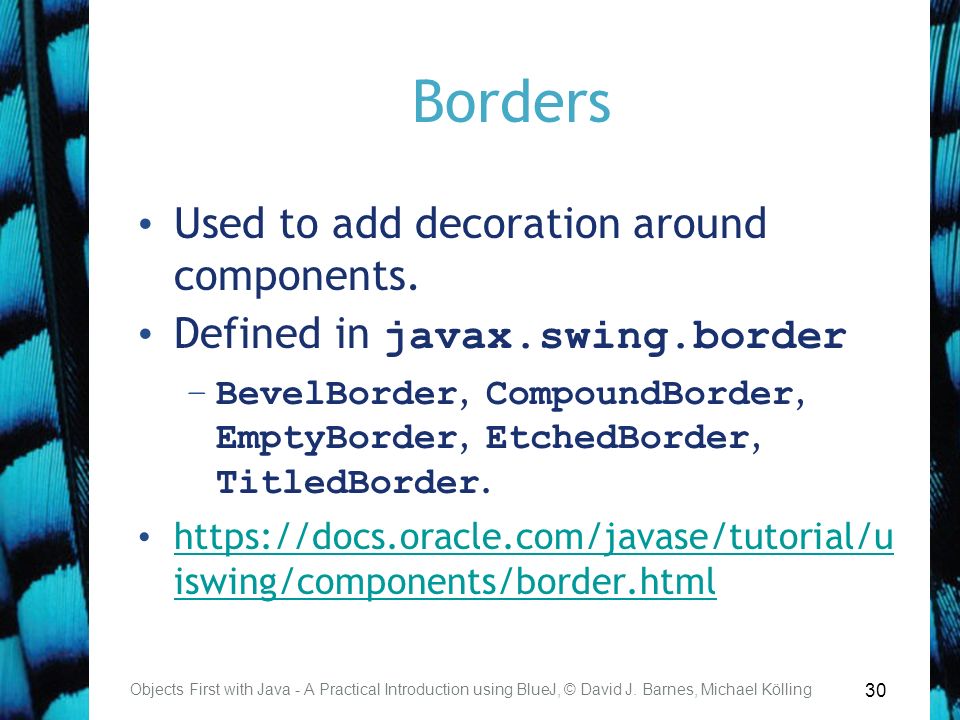 Borders

• Used to add decoration around components.
• Defined in javax.swing.border
– BevelBorder, CompoundBorder, EmptyBorder, EtchedBorder, TitledBorder.
• https://docs.oracle.com/javase/tutorial/uiswing/components/border.html

Objects First with Java - A Practical Introduction using BlueJ, © David J. Barnes, Michael Kölling 30